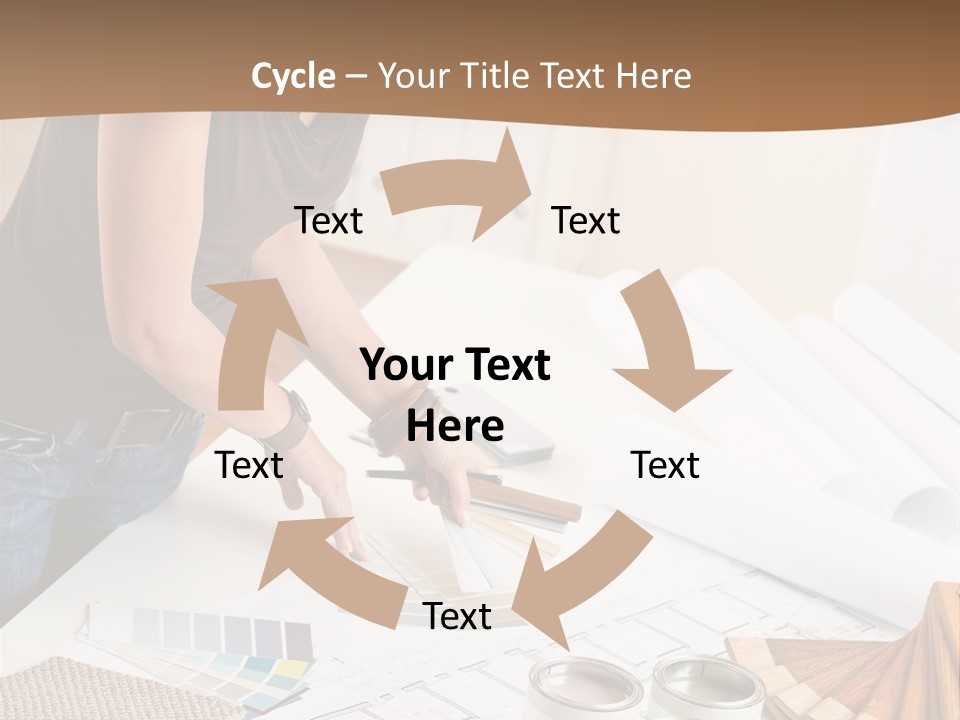 Cycle – Your Title Text Here

Text

Text

Your Text Here

Text

Text

Text